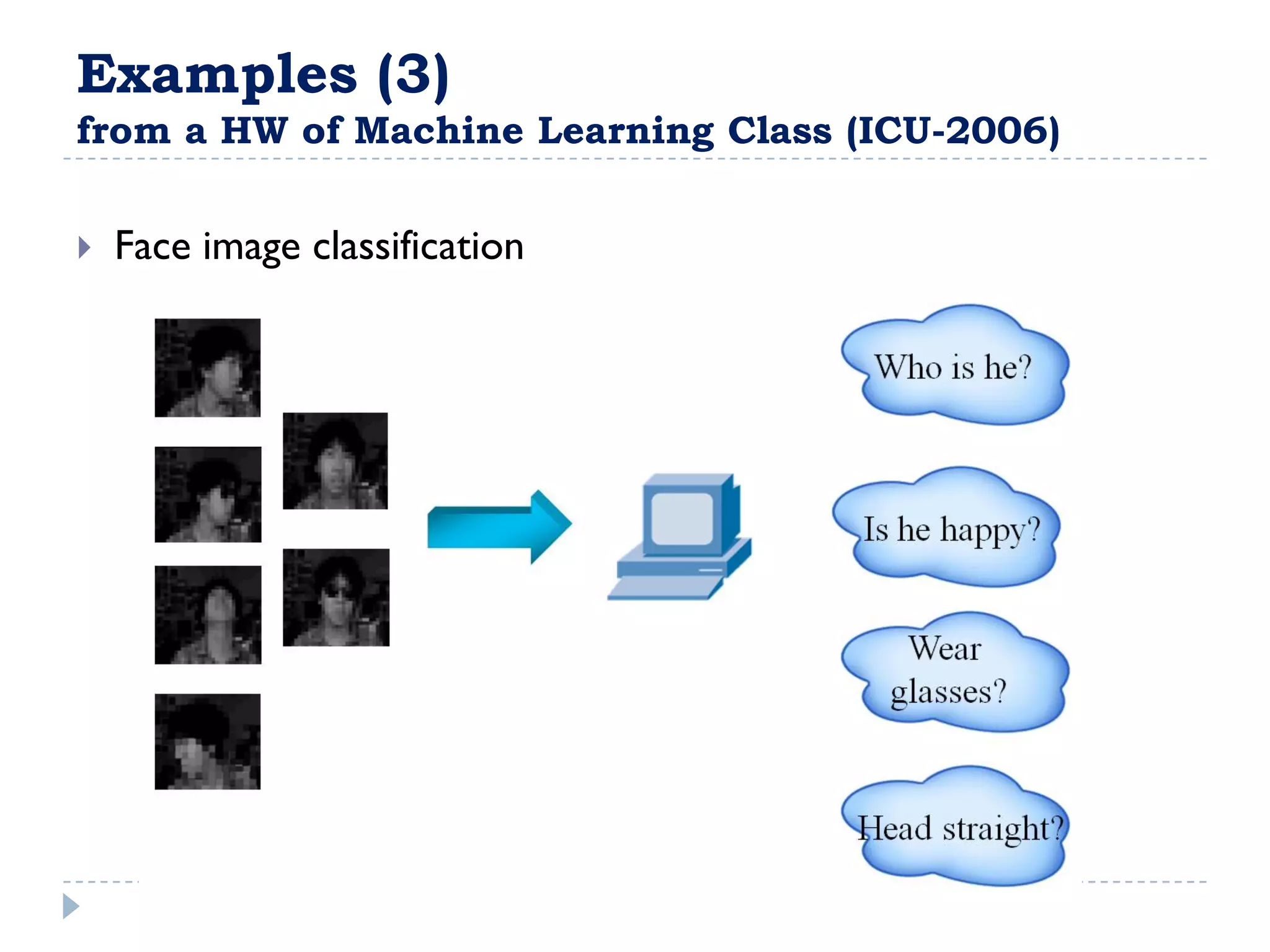 Examples (3)
from a HW of Machine Learning Class (ICU-2006)

Face image classification

Who is he?

Is he happy?

Wear glasses?

Head straight?